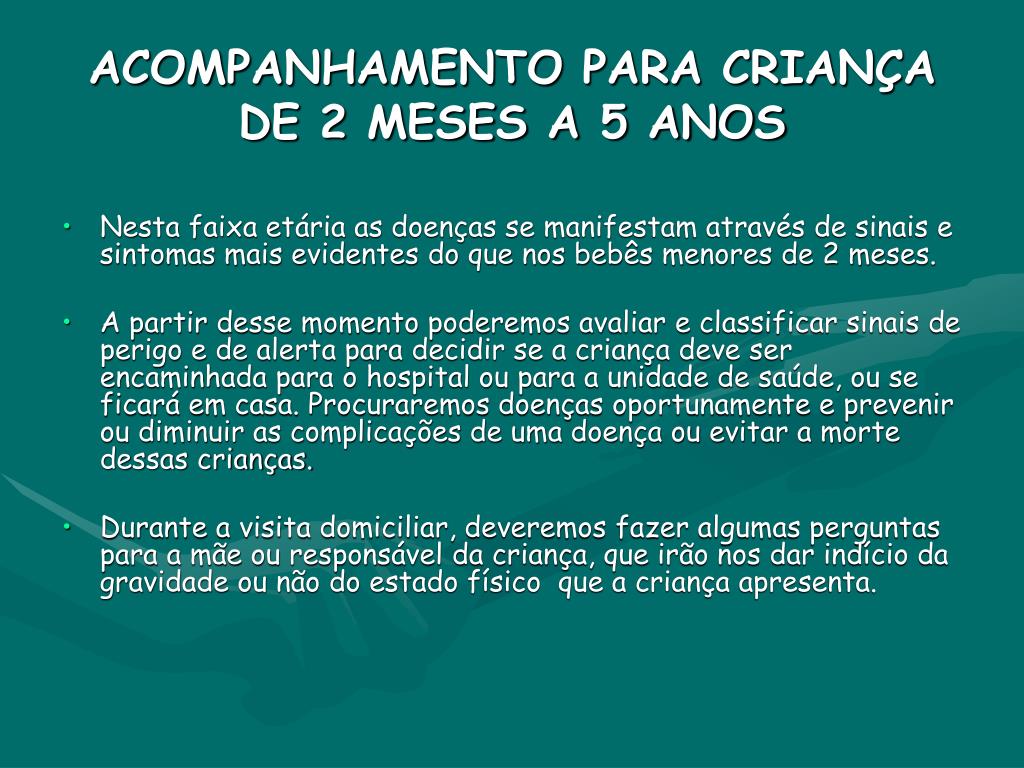 ACOMPANHAMENTO PARA CRIANÇA DE 2 MESES A 5 ANOS

• Nesta faixa etária as doenças se manifestam através de sinais e sintomas mais evidentes do que nos bebês menores de 2 meses.

• A partir desse momento poderemos avaliar e classificar sinais de perigo e de alerta para decidir se a criança deve ser encaminhada para o hospital ou para a unidade de saúde, ou se ficará em casa. Procuraremos doenças oportunamente e prevenir ou diminuir as complicações de uma doença ou evitar a morte dessas crianças.

• Durante a visita domiciliar, deveremos fazer algumas perguntas para a mãe ou responsável da criança, que irão nos dar indício da gravidade ou não do estado físico que a criança apresenta.